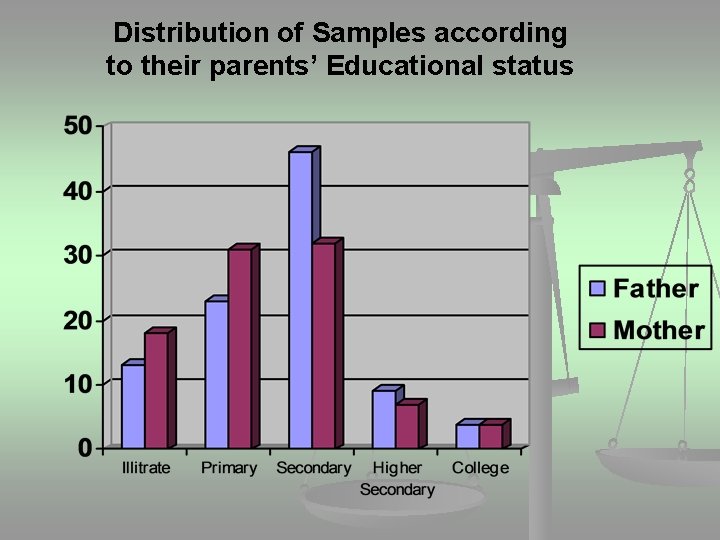 Distribution of Samples according to their parents' Educational status

50
40
30
20
10
0

Illitrate
Primary
Secondary
Higher Secondary
College

Father
Mother